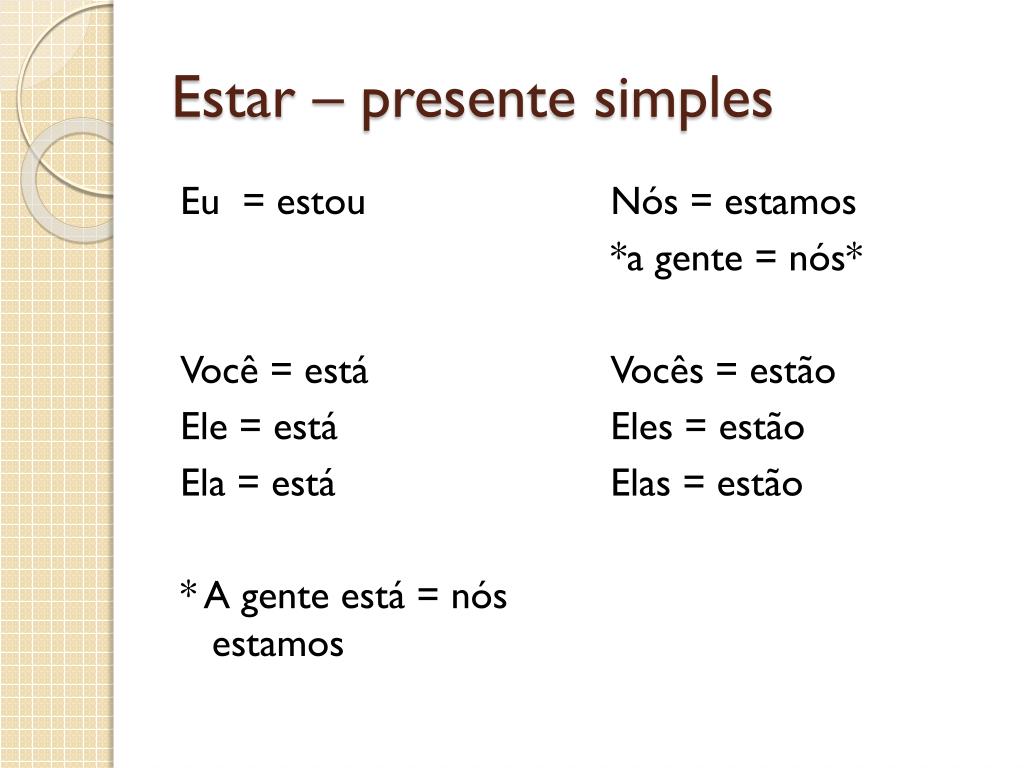 Estar – presente simples

Eu = estou

Você = está
Ele = está
Ela = está

* A gente está = nós estamos

Nós = estamos
*a gente = nós*

Vocês = estão
Eles = estão
Elas = estão